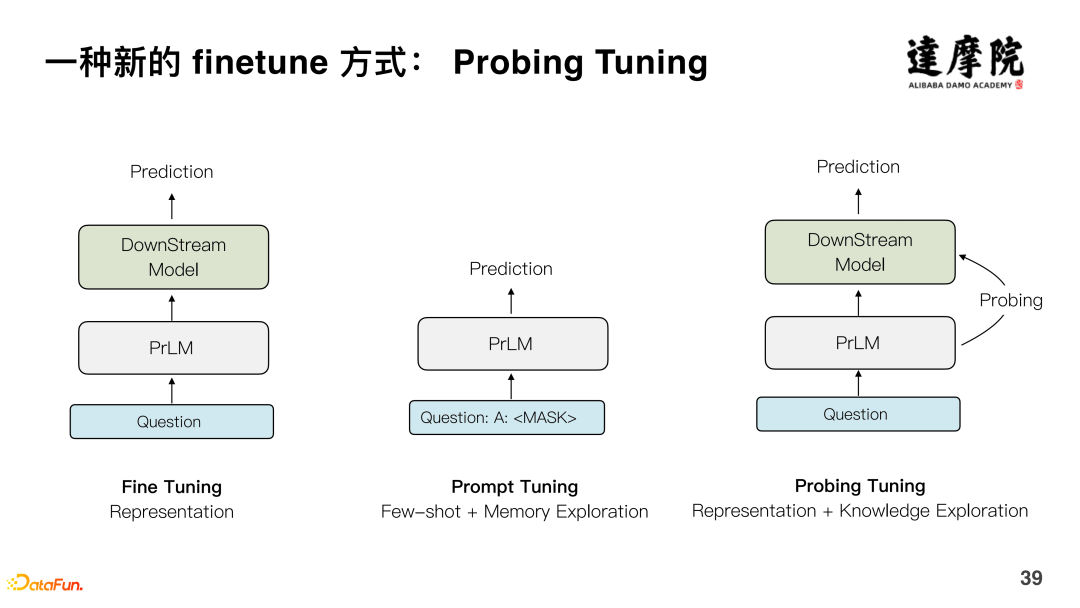 一种新的 finetune 方式： Probing Tuning

達摩院
ALIBABA DAMO ACADEMY

Prediction

DownStream Model

PrLM

Question

Fine Tuning
Representation

Prediction

PrLM

Question: A: <MASK>

Prompt Tuning
Few-shot + Memory Exploration

Prediction

DownStream Model

Probing

PrLM

Question

Probing Tuning
Representation + Knowledge Exploration

DataFun.

39